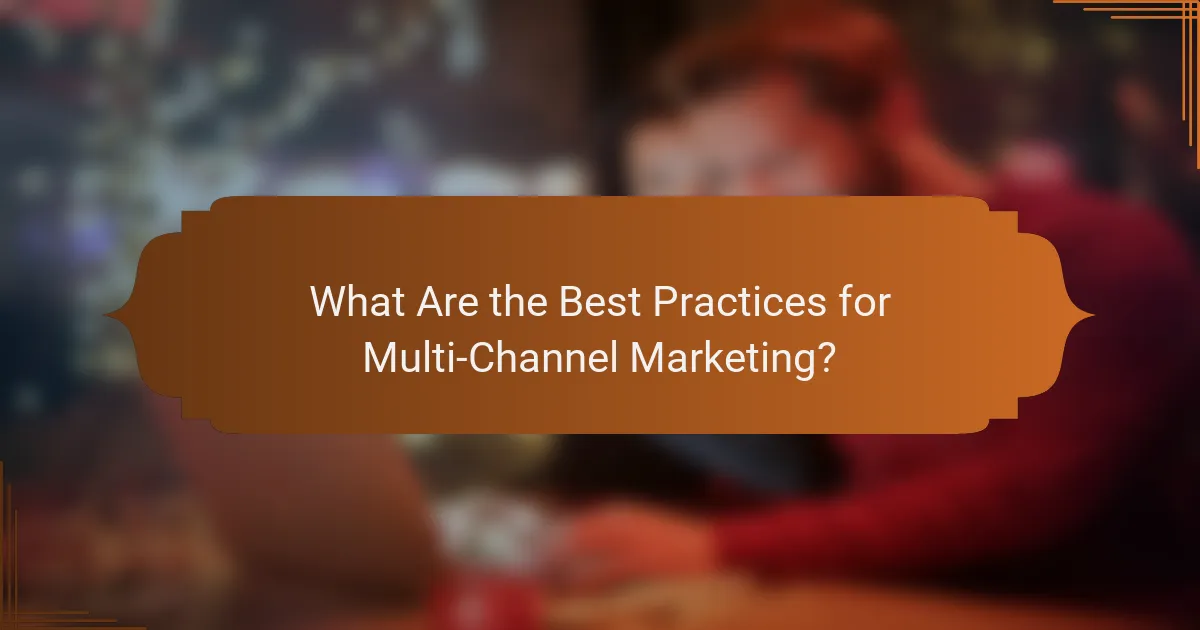 What Are the Best Practices for Multi-Channel Marketing?